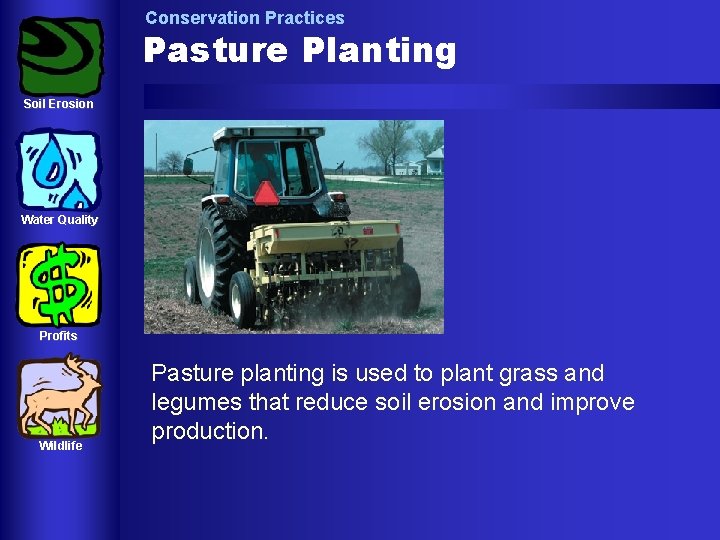 Soil Erosion

Water Quality

Profits

Wildlife

Conservation Practices

Pasture Planting

Pasture planting is used to plant grass and legumes that reduce soil erosion and improve production.